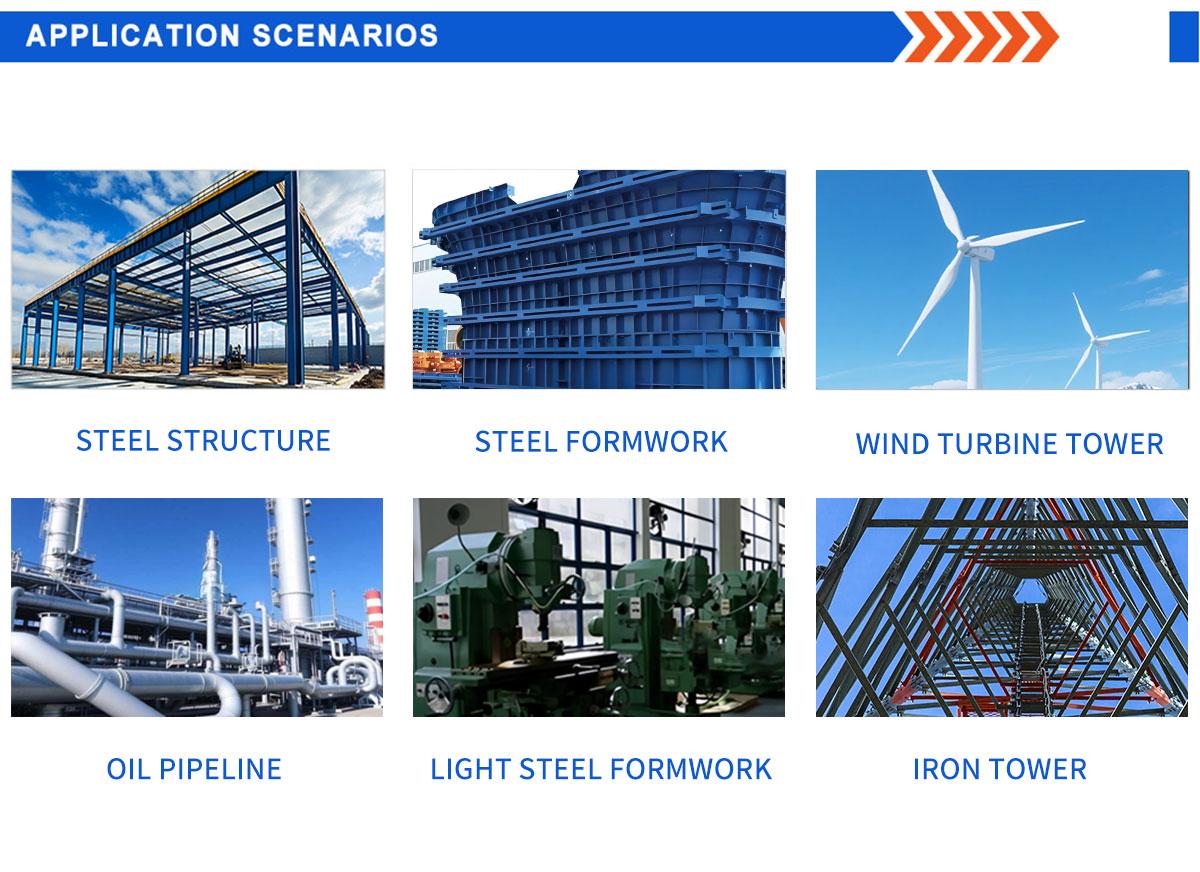 APPLICATION SCENARIOS

STEEL STRUCTURE

STEEL FORMWORK

WIND TURBINE TOWER

OIL PIPELINE

LIGHT STEEL FORMWORK

IRON TOWER